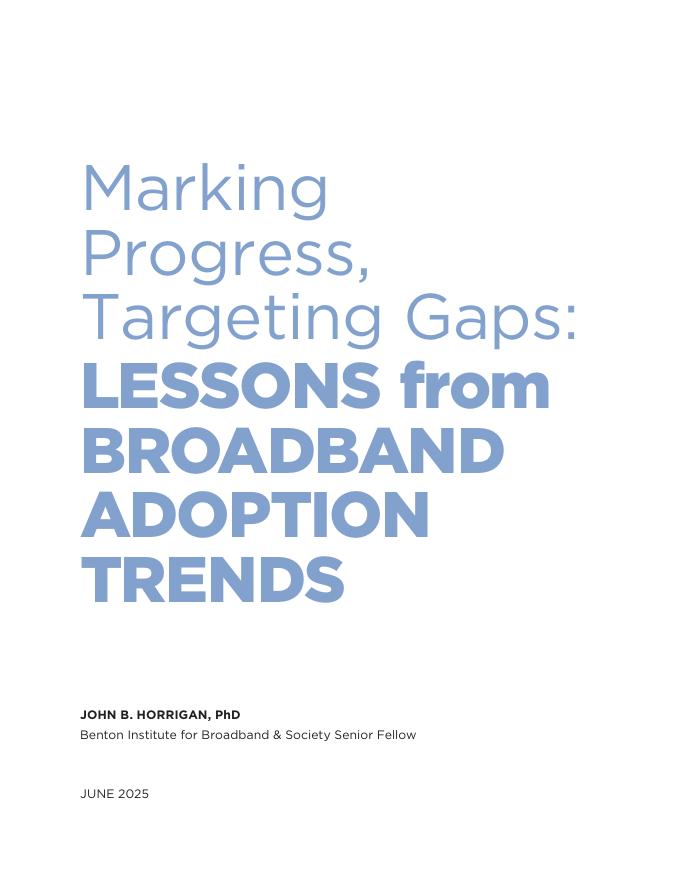 Marking Progress, Targeting Gaps: LESSONS from BROADBAND ADOPTION TRENDS

JOHN B. HORRIGAN, PhD
Benton Institute for Broadband & Society Senior Fellow

JUNE 2025